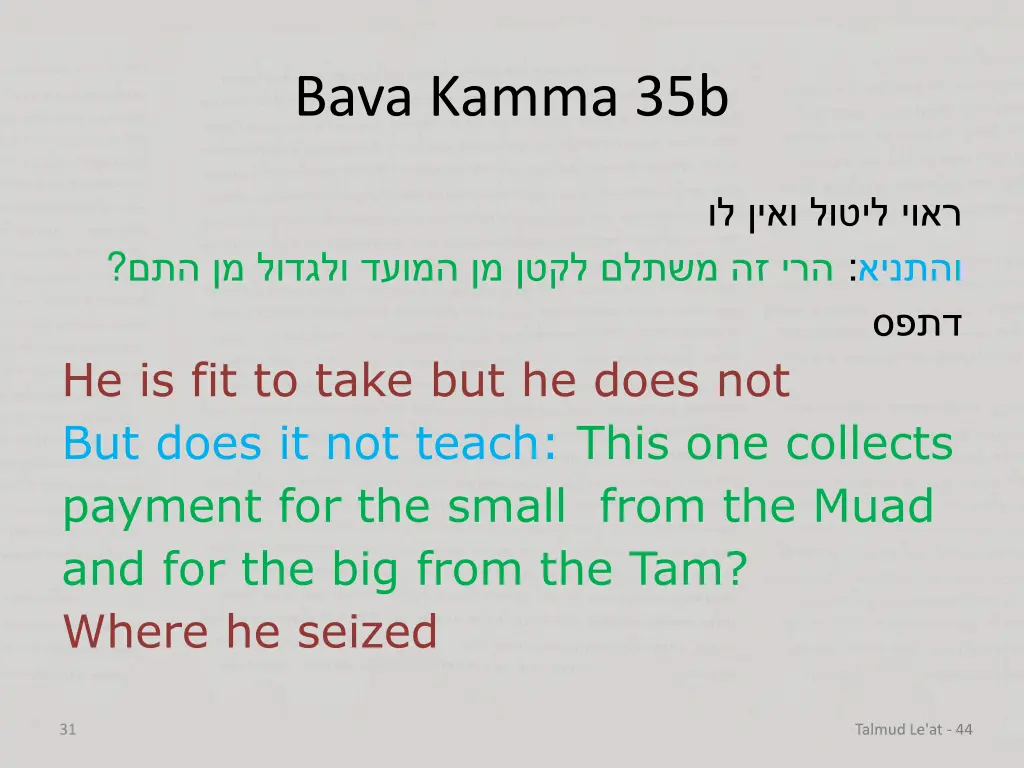 Bava Kamma 35b

ראוי ליטול ואין לו
והתניא: הרי זה משתלם לקטן מן המועד ולגדול מן התם?
דתפס

He is fit to take but he does not
But does it not teach: This one collects payment for the small from the Muad and for the big from the Tam?
Where he seized

31

Talmud Le'at - 44